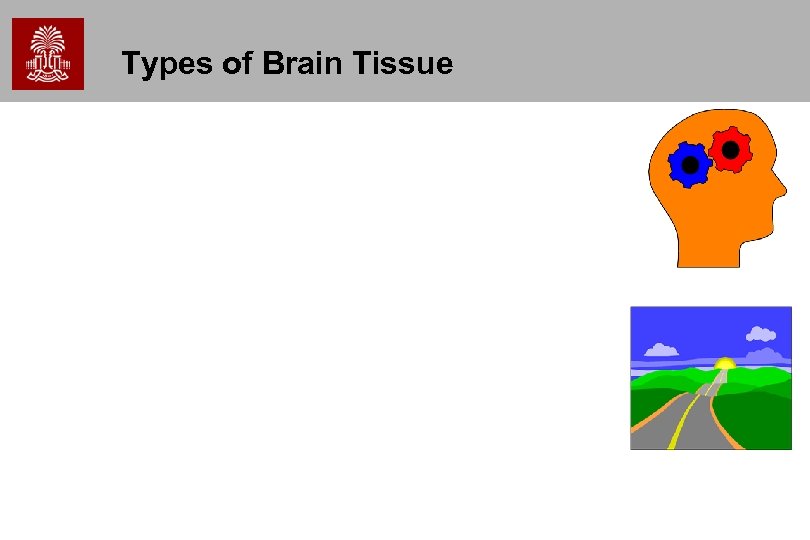 Types of Brain Tissue